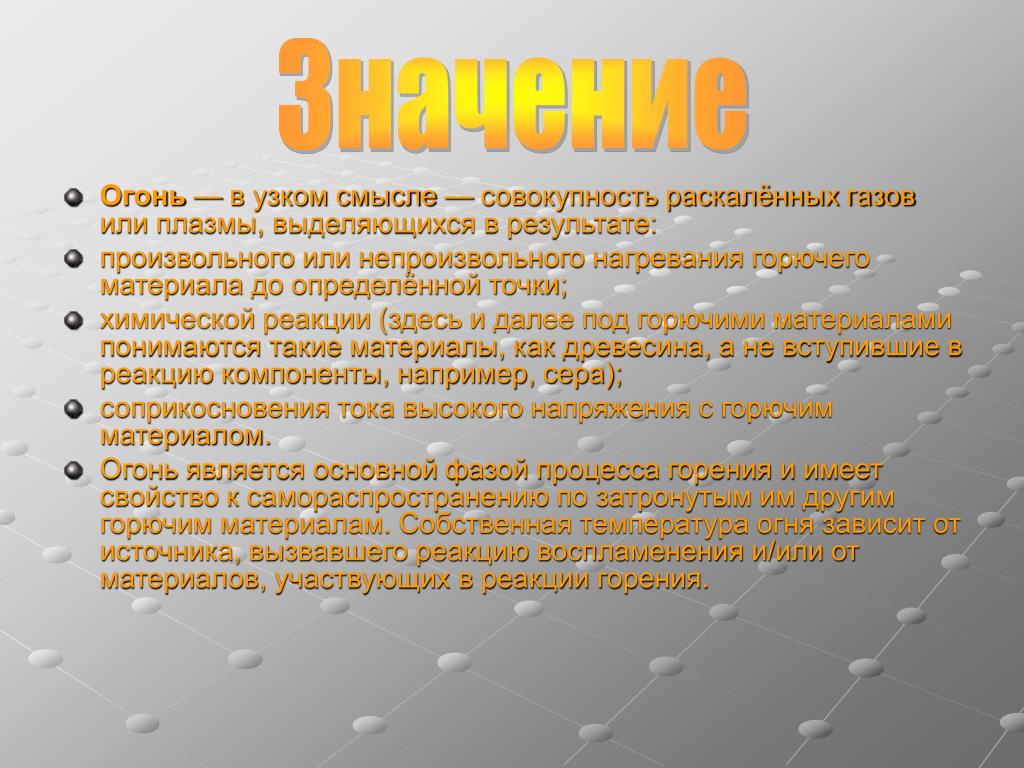 Значение

Огонь — в узком смысле — совокупность раскалённых газов или плазмы, выделяющихся в результате:

произвольного или непроизвольного нагревания горючего материала до определённой точки;

химической реакции (здесь и далее под горючими материалами понимаются такие материалы, как древесина, а не вступившие в реакцию компоненты, например, сера);

соприкосновения тока высокого напряжения с горючим материалом.

Огонь является основной фазой процесса горения и имеет свойство к самораспространению по затронутым им другим горючим материалам. Собственная температура огня зависит от источника, вызвавшего реакцию воспламенения и/или от материалов, участвующих в реакции горения.